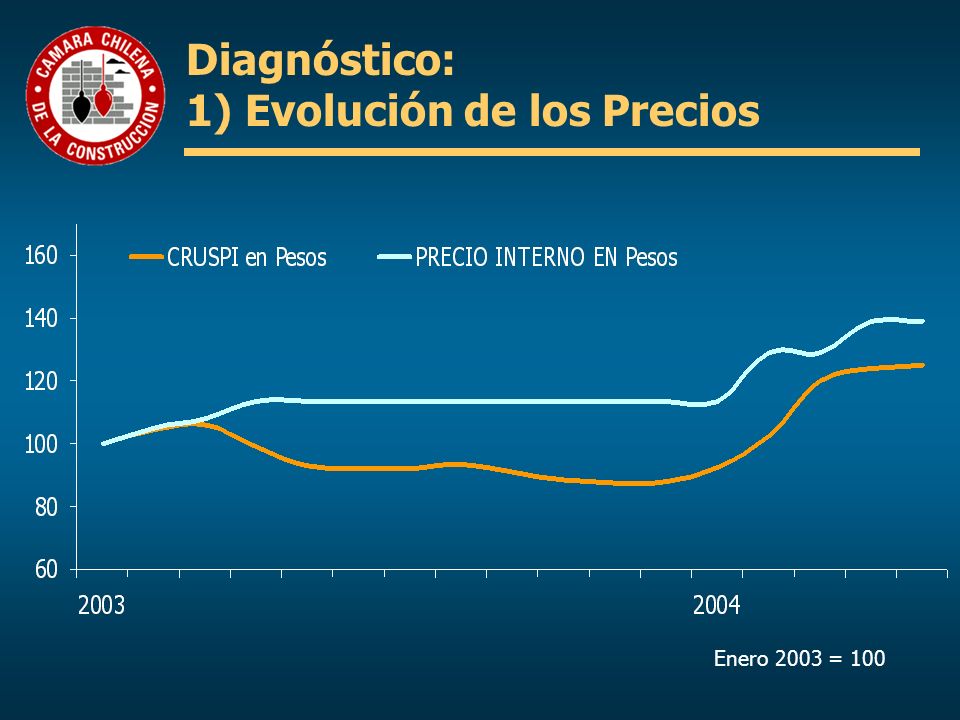 CAMARA CHILENA DE LA CONSTRUCCION

Diagnóstico:
1) Evolución de los Precios

CRUSPI en Pesos
PRECIO INTERNO EN Pesos

160
140
120
100
80
60

2003
2004

Enero 2003 = 100